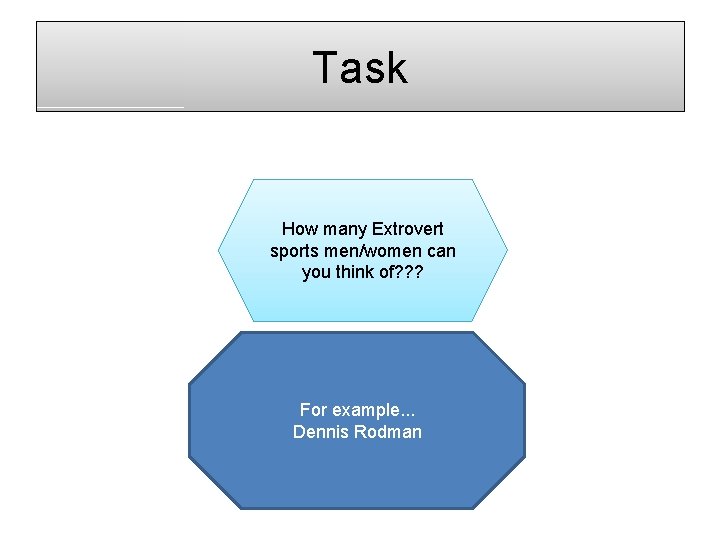 Task

How many Extrovert sports men/women can you think of???

For example...
Dennis Rodman